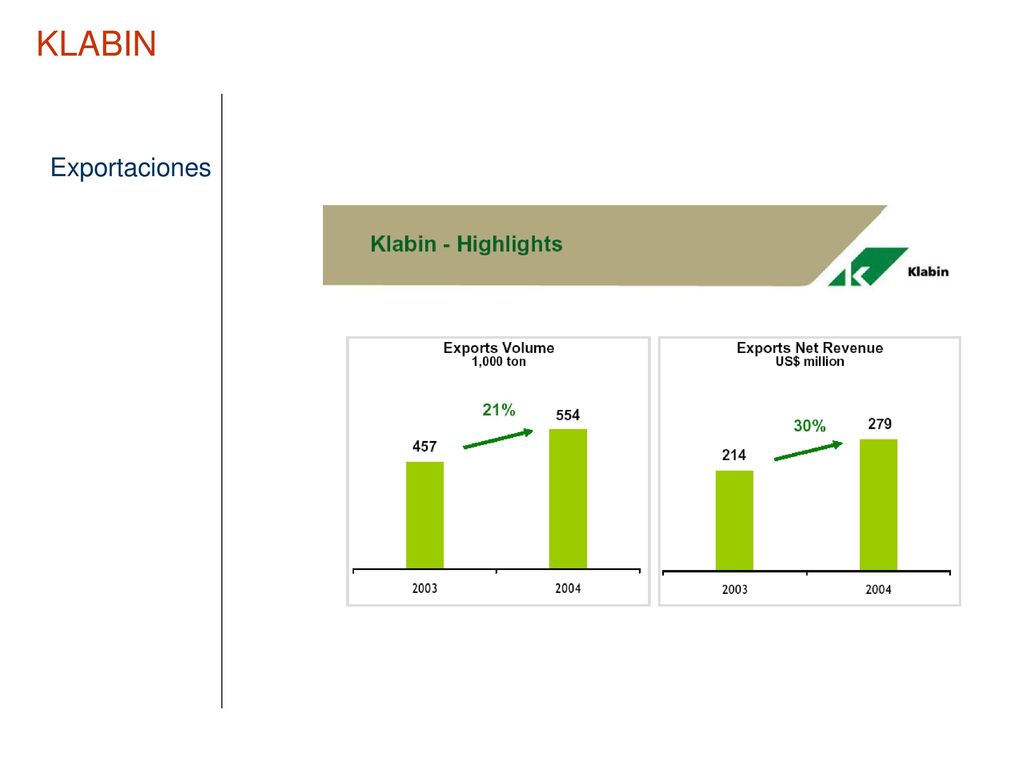 KLABIN

Exportaciones

Klabin - Highlights

Klabin

Exports Volume
1,000 ton

21%

457

554

2003

2004

Exports Net Revenue
US$ million

30%

214

279

2003

2004